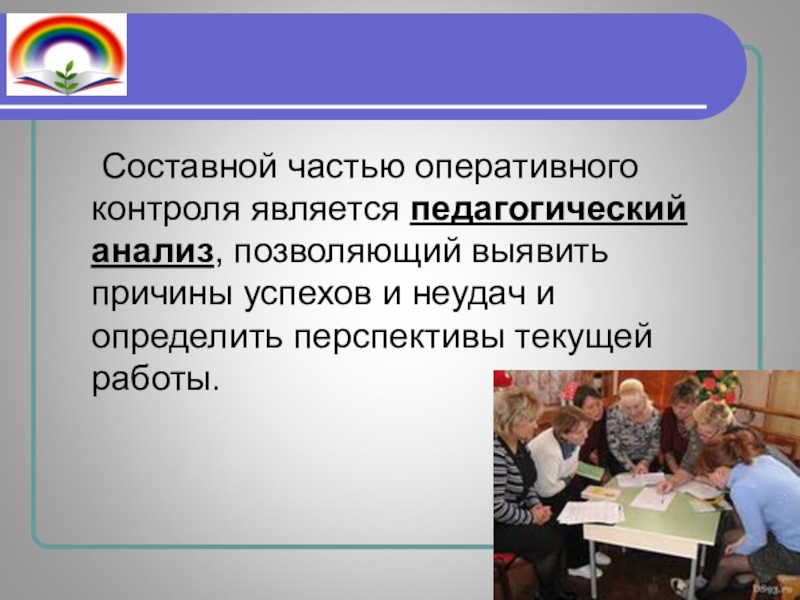 Составной частью оперативного контроля является педагогический анализ, позволяющий выявить причины успехов и неудач и определить перспективы текущей работы.